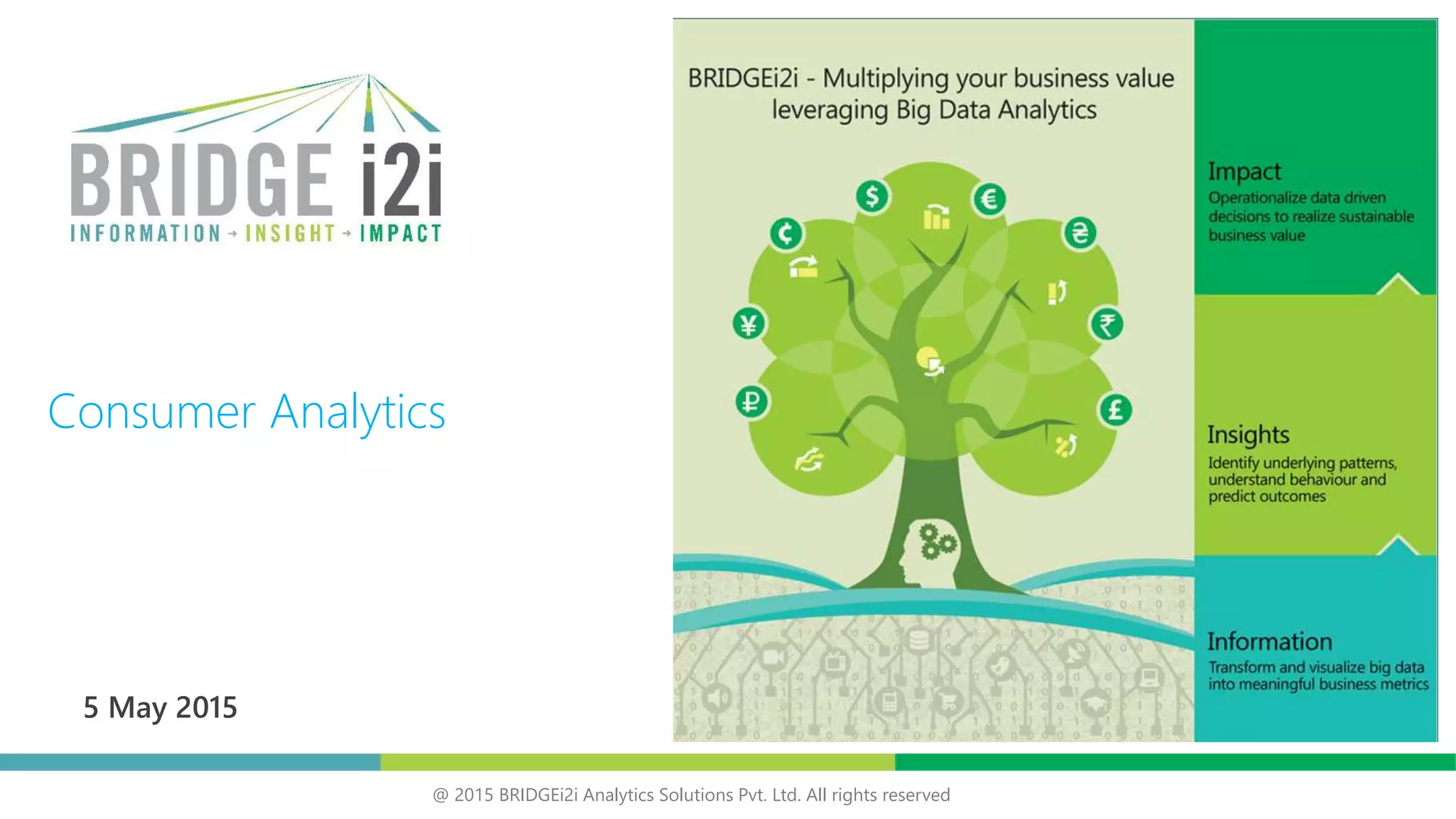 BRIDGE i2i
INFORMATION → INSIGHT → IMPACT

Consumer Analytics

5 May 2015

BRIDGEi2i - Multiplying your business value leveraging Big Data Analytics

$ € ₵ ₴ ¥ ₹ ₽ £

Impact
Operationalize data driven decisions to realize sustainable business value

Insights
Identify underlying patterns, understand behaviour and predict outcomes

Information
Transform and visualize big data into meaningful business metrics

@ 2015 BRIDGEi2i Analytics Solutions Pvt. Ltd. All rights reserved